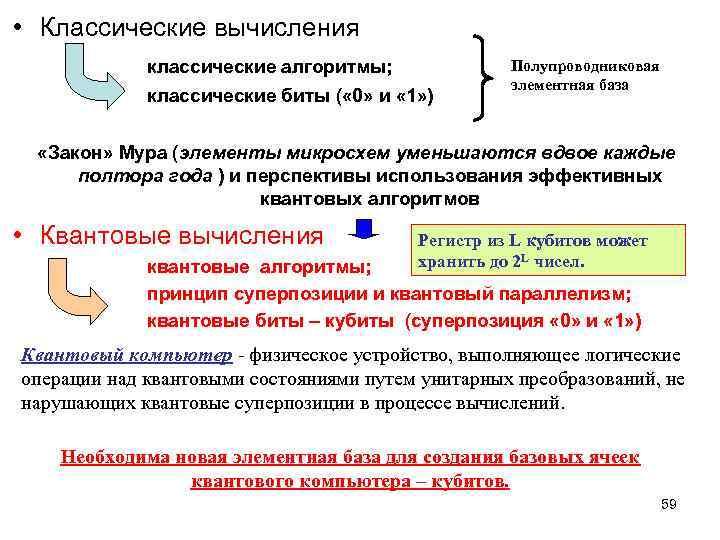 • Классические вычисления

классические алгоритмы;
классические биты («0» и «1»)

Полупроводниковая элементная база

«Закон» Мура (элементы микросхем уменьшаются вдвое каждые полтора года ) и перспективы использования эффективных квантовых алгоритмов

• Квантовые вычисления

Регистр из L кубитов может хранить до $2^L$ чисел.

квантовые алгоритмы;
принцип суперпозиции и квантовый параллелизм;
квантовые биты – кубиты (суперпозиция «0» и «1»)

Квантовый компьютер - физическое устройство, выполняющее логические операции над квантовыми состояниями путем унитарных преобразований, не нарушающих квантовые суперпозиции в процессе вычислений.

Необходима новая элементная база для создания базовых ячеек квантового компьютера – кубитов.

59